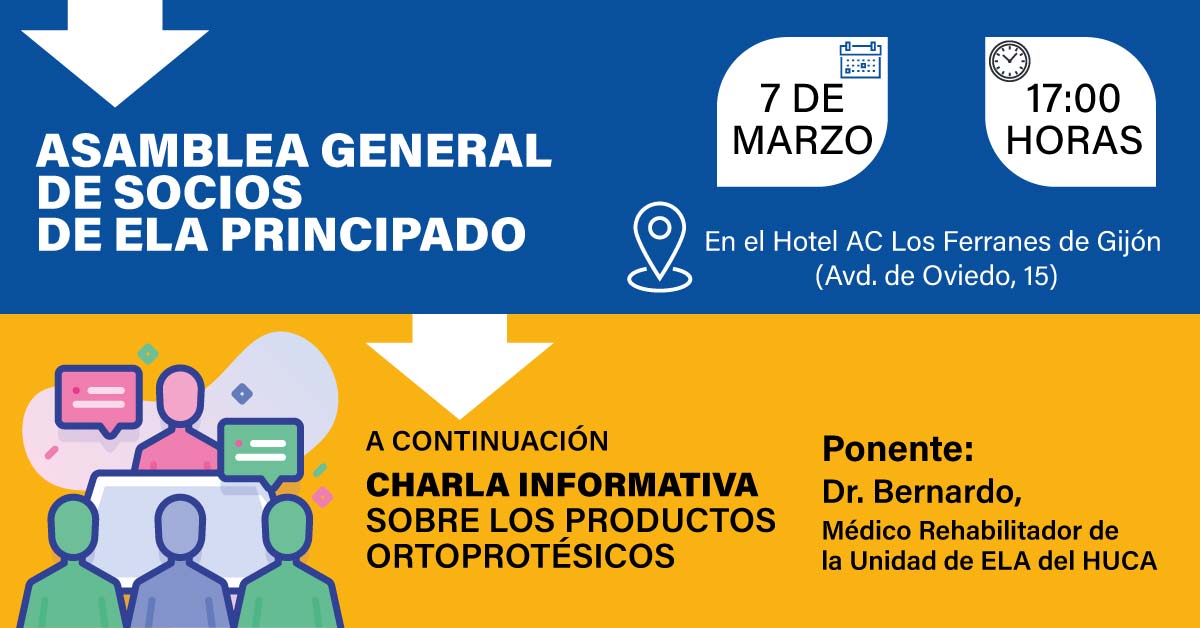 ASAMBLEA GENERAL DE SOCIOS DE ELA PRINCIPADO

7 DE MARZO

17:00 HORAS

En el Hotel AC Los Ferranes de Gijón (Avd. de Oviedo, 15)

A CONTINUACIÓN

CHARLA INFORMATIVA SOBRE LOS PRODUCTOS ORTOPROTÉSICOS

Ponente:
Dr. Bernardo,
Médico Rehabilitador de la Unidad de ELA del HUCA